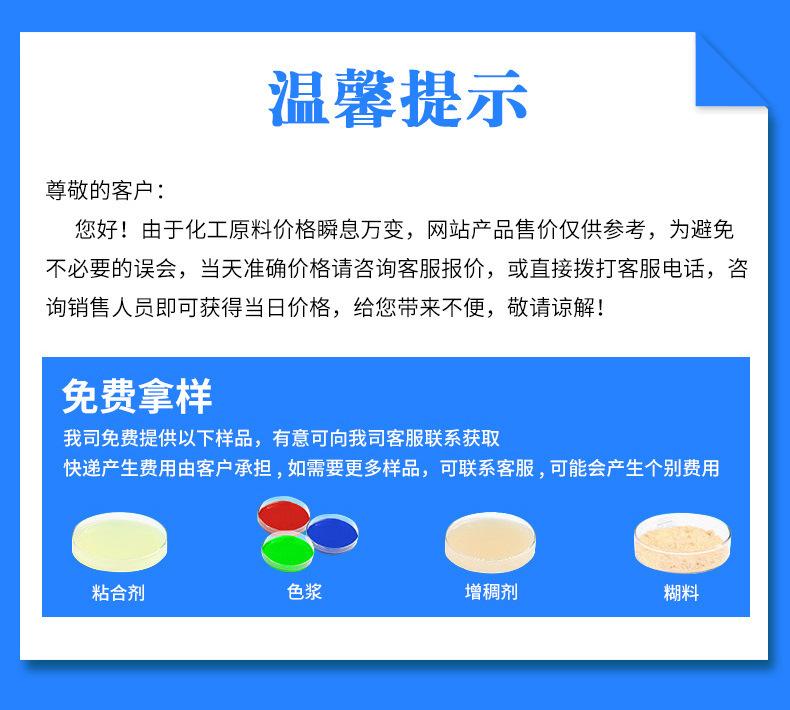 温馨提示

尊敬的客户：

您好！由于化工原料价格瞬息万变，网站产品售价仅供参考，为避免不必要的误会，当天准确价格请咨询客服报价，或直接拨打客服电话，咨询销售人员即可获得当日价格，给您带来不便，敬请谅解！

免费拿样

我司免费提供以下样品，有意可向我司客服联系获取

快递产生费用由客户承担，如需要更多样品，可联系客服，可能会产生个别费用

粘合剂

色浆

增稠剂

糊料